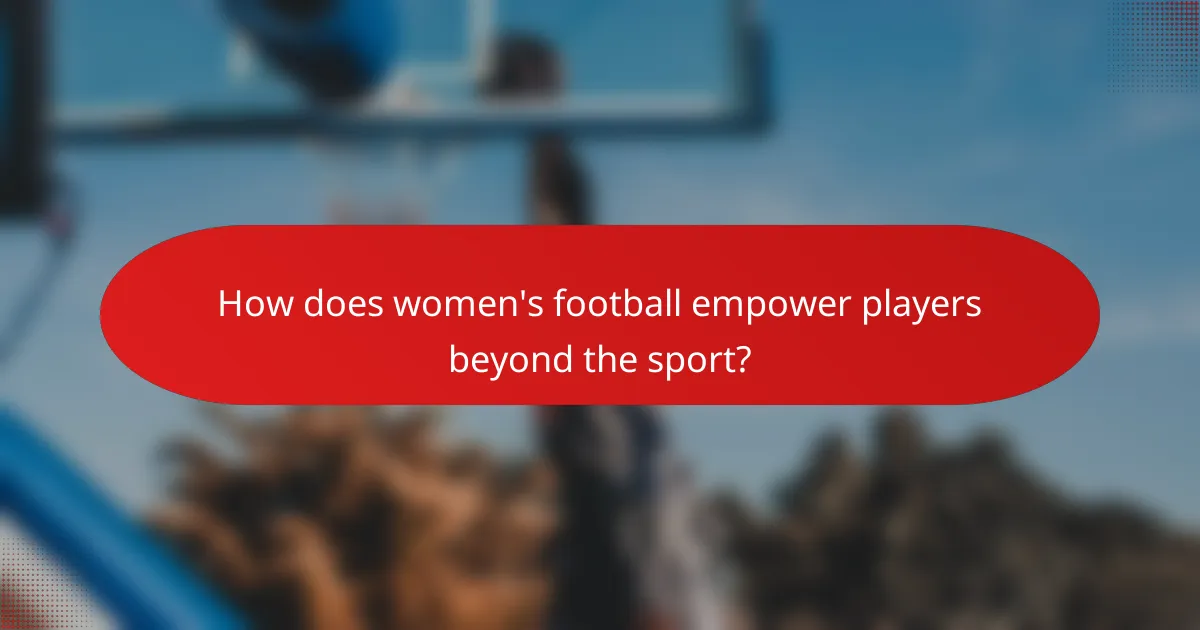 How does women's football empower players beyond the sport?